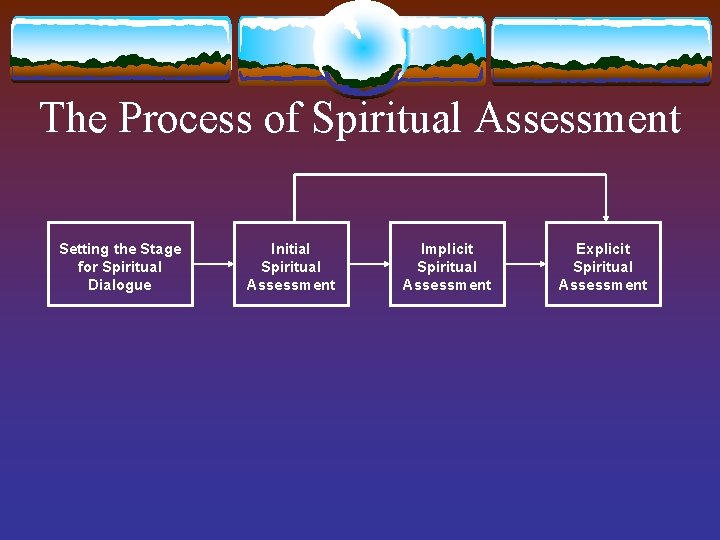 The Process of Spiritual Assessment

Setting the Stage for Spiritual Dialogue

Initial Spiritual Assessment

Implicit Spiritual Assessment

Explicit Spiritual Assessment